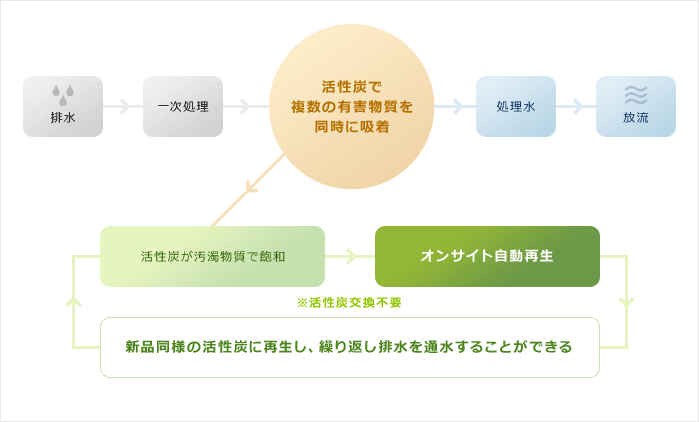 排水

一次処理

活性炭で
複数の有害物質を
同時に吸着

処理水

放流

活性炭が汚濁物質で飽和

オンサイト自動再生

※活性炭交換不要

新品同様の活性炭に再生し、繰り返し排水を通水することができる